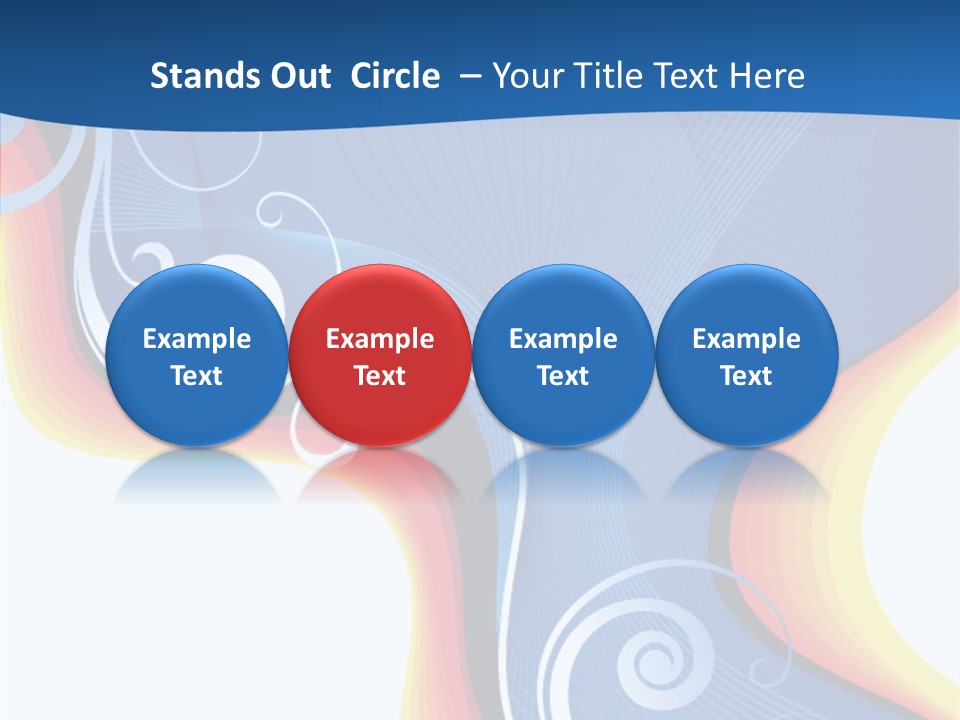 Stands Out Circle – Your Title Text Here

Example Text

Example Text

Example Text

Example Text